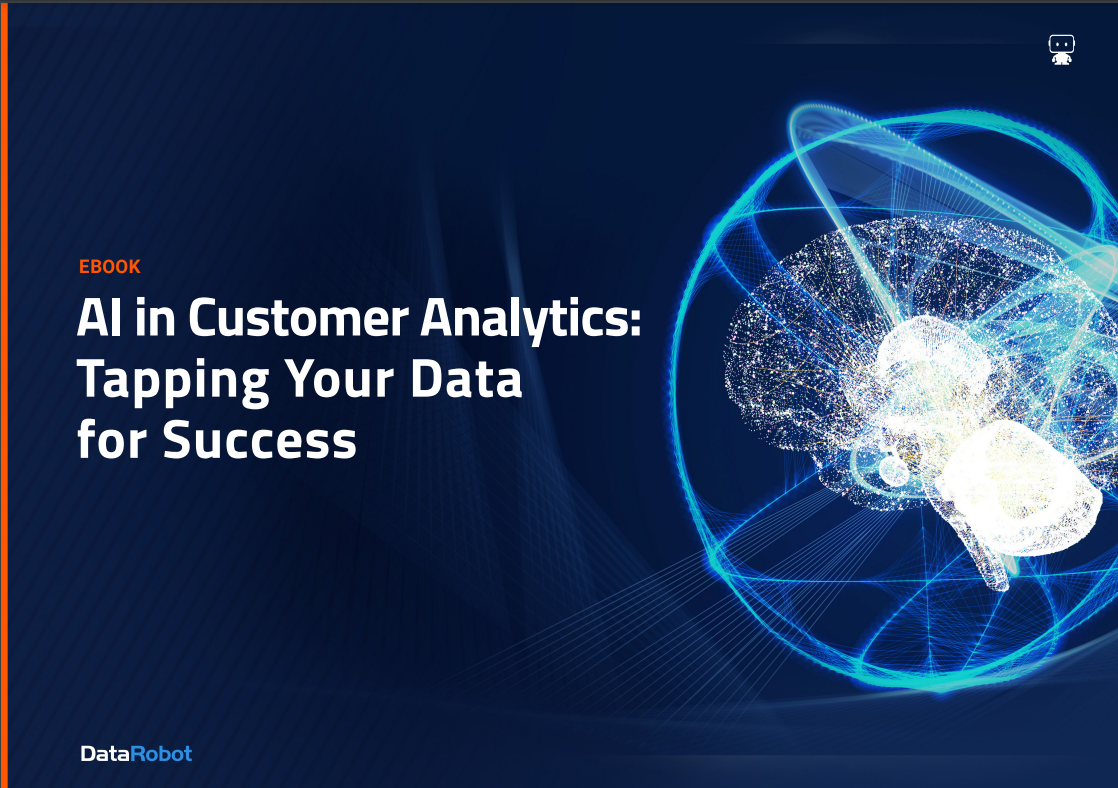 EBOOK

AI in Customer Analytics: Tapping Your Data for Success

DataRobot